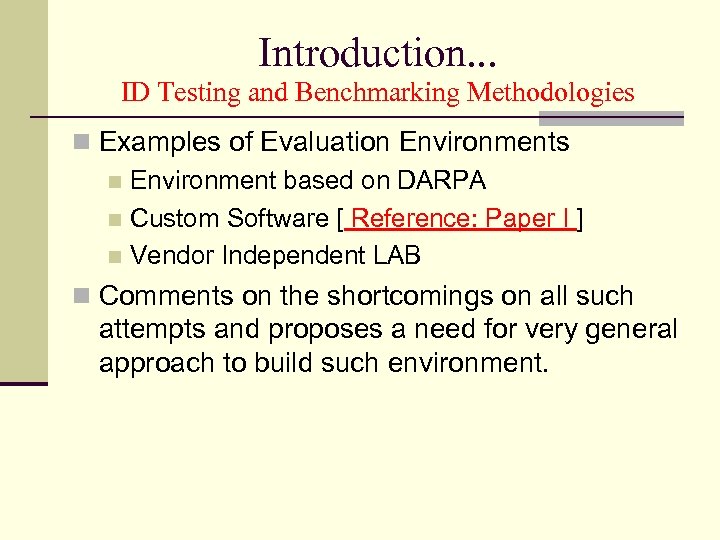 Introduction...
ID Testing and Benchmarking Methodologies

Examples of Evaluation Environments
Environment based on DARPA
Custom Software [ Reference: Paper I ]
Vendor Independent LAB

Comments on the shortcomings on all such attempts and proposes a need for very general approach to build such environment.